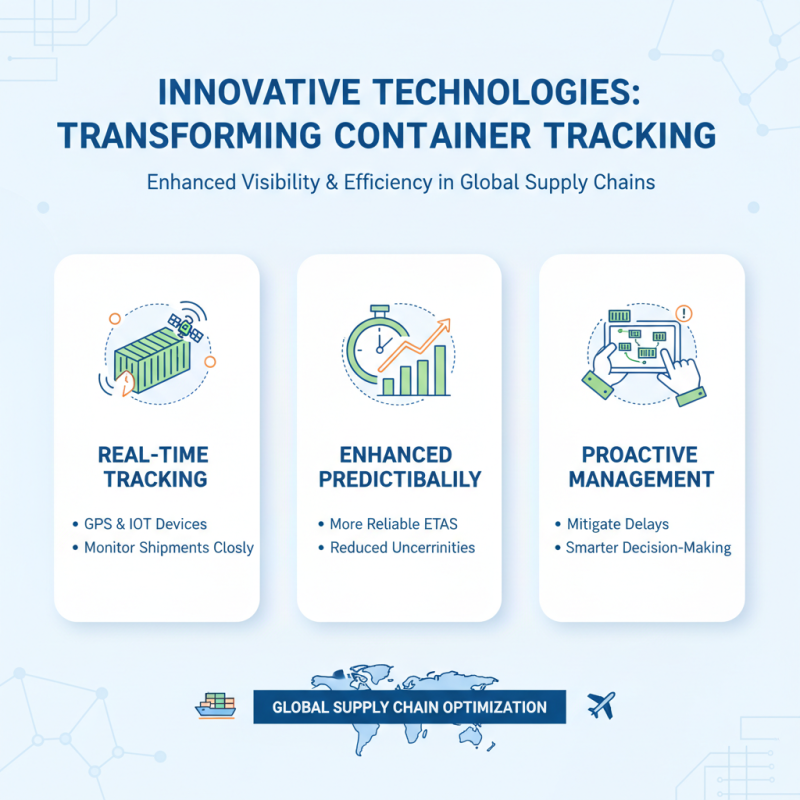 INNOVATIVE TECHNOLOGIES: TRANSFORMING CONTAINER TRACKING

Enhanced Visibility & Efficiency in Global Supply Chains

REAL-TIME TRACKING

• GPS & IOT Devices
• Monitor Shipments Closly

ENHANCED PREDICTIBALILY

• More Reliable ETAS
• Reduced Uncerrinities

PROACTIVE MANAGEMENT

• Mitigate Delays
• Smarter Decision-Making

GLOBAL SUPPLY CHAIN OPTIMIZATION